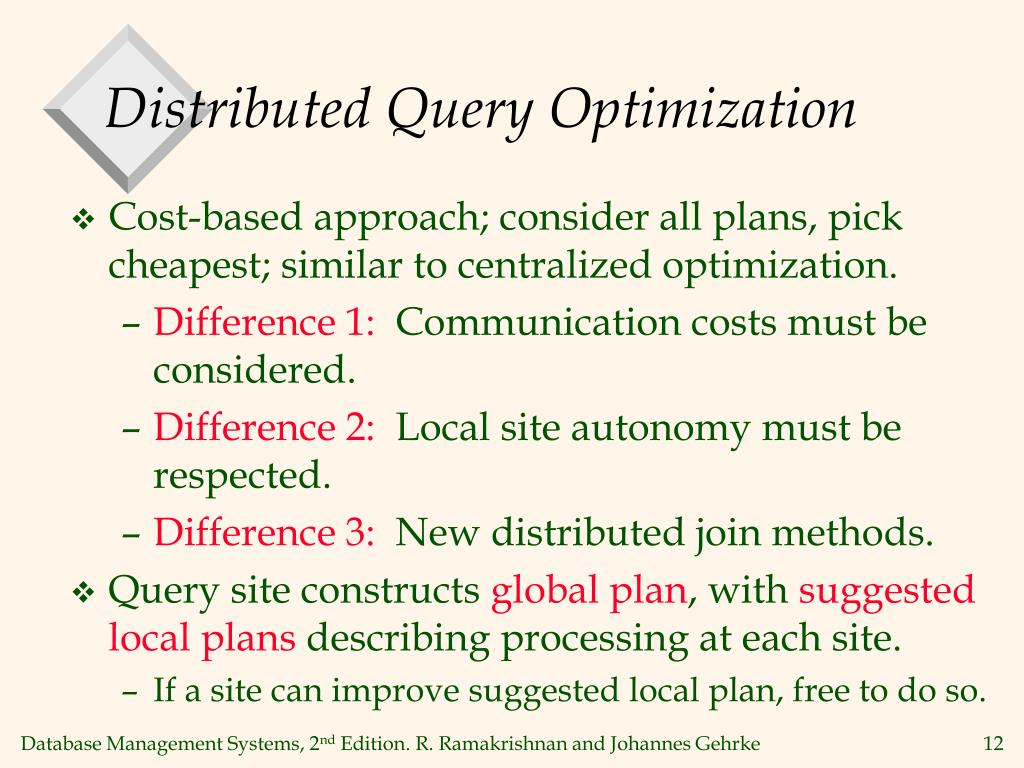 Distributed Query Optimization

❖ Cost-based approach; consider all plans, pick cheapest; similar to centralized optimization.

– Difference 1: Communication costs must be considered.

– Difference 2: Local site autonomy must be respected.

– Difference 3: New distributed join methods.

❖ Query site constructs global plan, with suggested local plans describing processing at each site.

– If a site can improve suggested local plan, free to do so.

Database Management Systems, 2nd Edition. R. Ramakrishnan and Johannes Gehrke

12